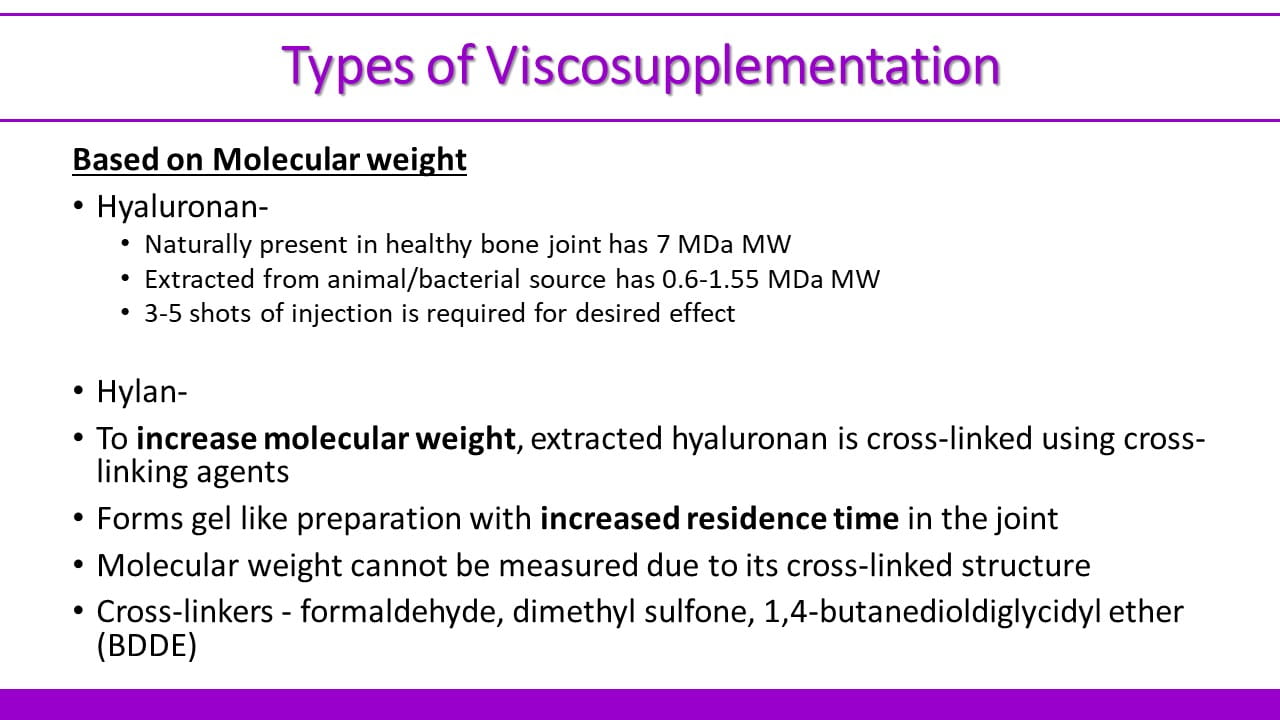 Types of Viscosupplementation

Based on Molecular weight

• Hyaluronan-
  • Naturally present in healthy bone joint has 7 MDa MW
  • Extracted from animal/bacterial source has 0.6-1.55 MDa MW
  • 3-5 shots of injection is required for desired effect

• Hylan-
• To increase molecular weight, extracted hyaluronan is cross-linked using cross-linking agents
• Forms gel like preparation with increased residence time in the joint
• Molecular weight cannot be measured due to its cross-linked structure
• Cross-linkers - formaldehyde, dimethyl sulfone, 1,4-butanedioldiglycidyl ether (BDDE)